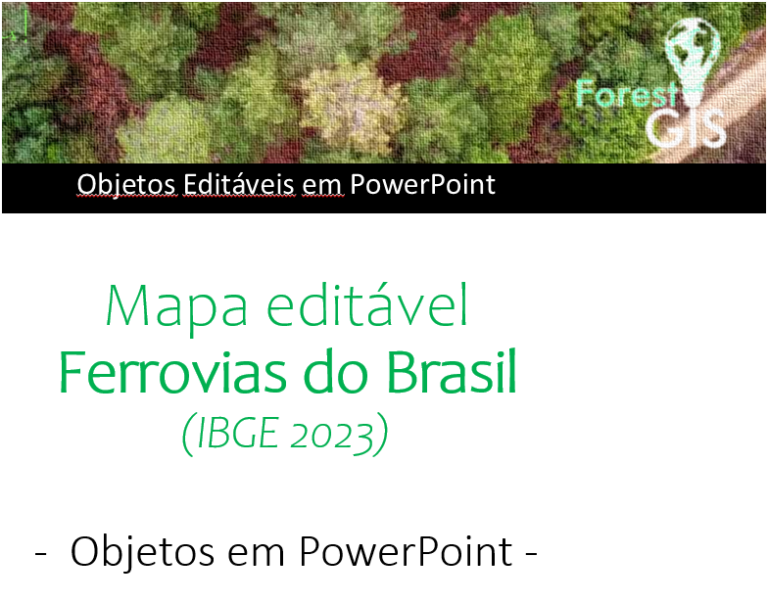 Forest GIS

Objetos Editáveis em PowerPoint

Mapa editável
Ferrovias do Brasil
(IBGE 2023)

- Objetos em PowerPoint -